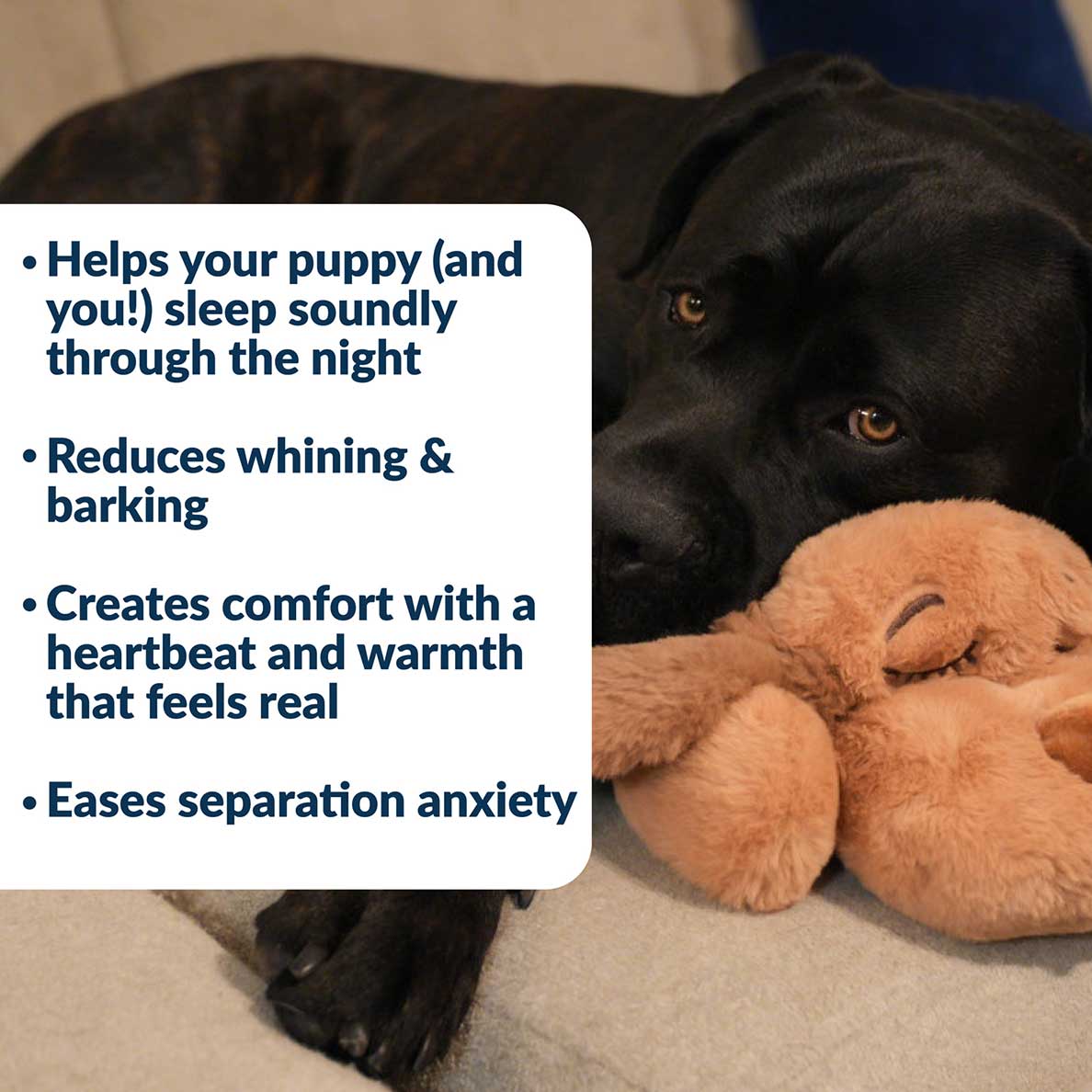 • Helps your puppy (and you!) sleep soundly through the night

• Reduces whining & barking

• Creates comfort with a heartbeat and warmth that feels real

• Eases separation anxiety